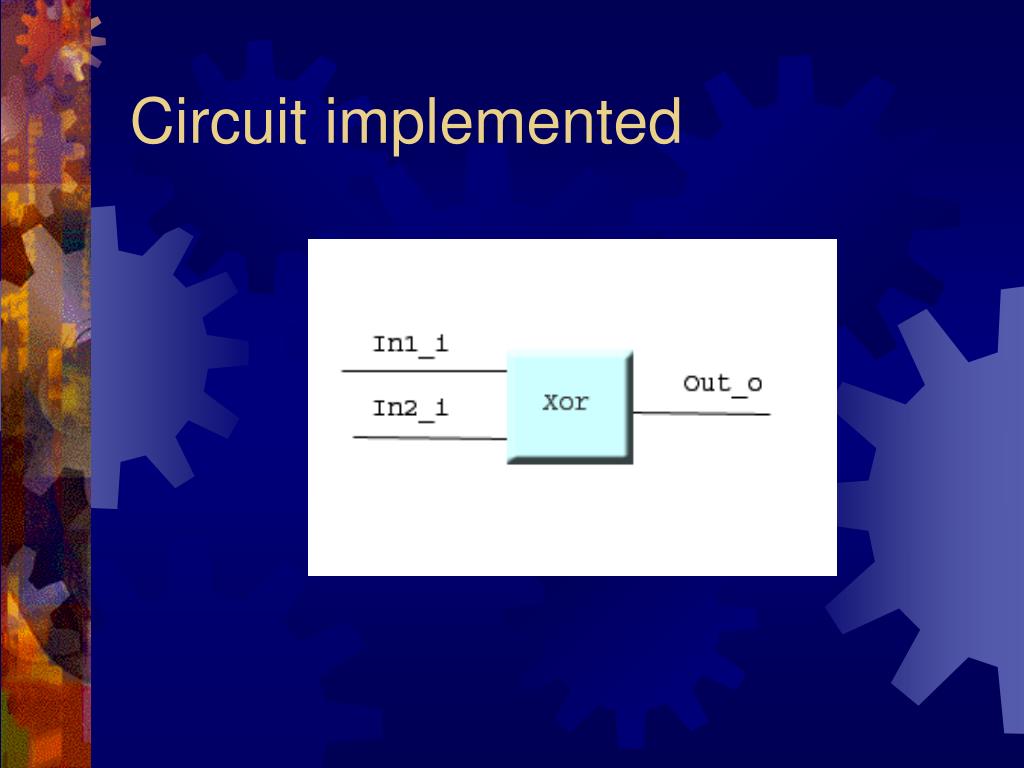 Circuit implemented

In1_i

In2_i

Xor

Out_o